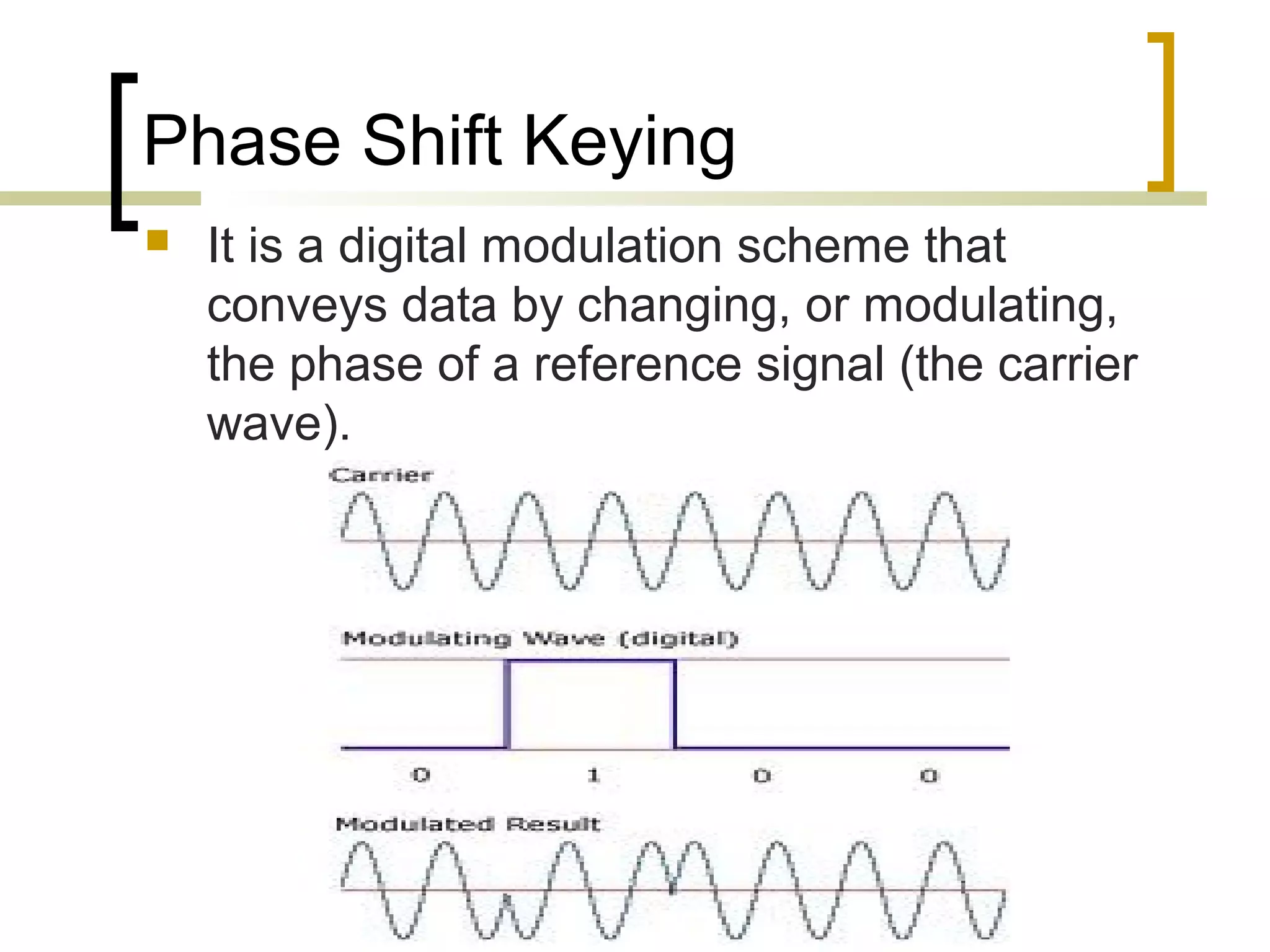 Phase Shift Keying

It is a digital modulation scheme that conveys data by changing, or modulating, the phase of a reference signal (the carrier wave).

Carrier

Modulating Wave (digital)

0 1 0 0

Modulated Result